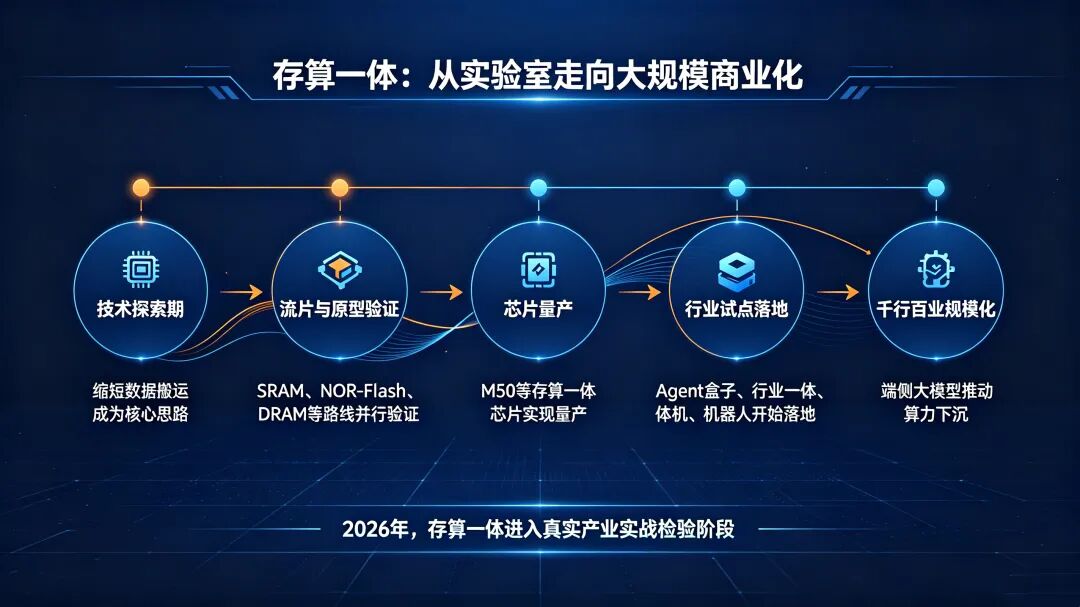 存算一体：从实验室走向大规模商业化

技术探索期

缩短数据搬运成为核心思路

流片与原型验证

SRAM、NOR-Flash、DRAM等路线并行验证

芯片量产

M50等存算一体芯片实现量产

行业试点落地

Agent盒子、行业一体、体机、机器人开始落地

千行百业规模化

端侧大模型推动算力下沉

2026年，存算一体进入真实产业实战检验阶段